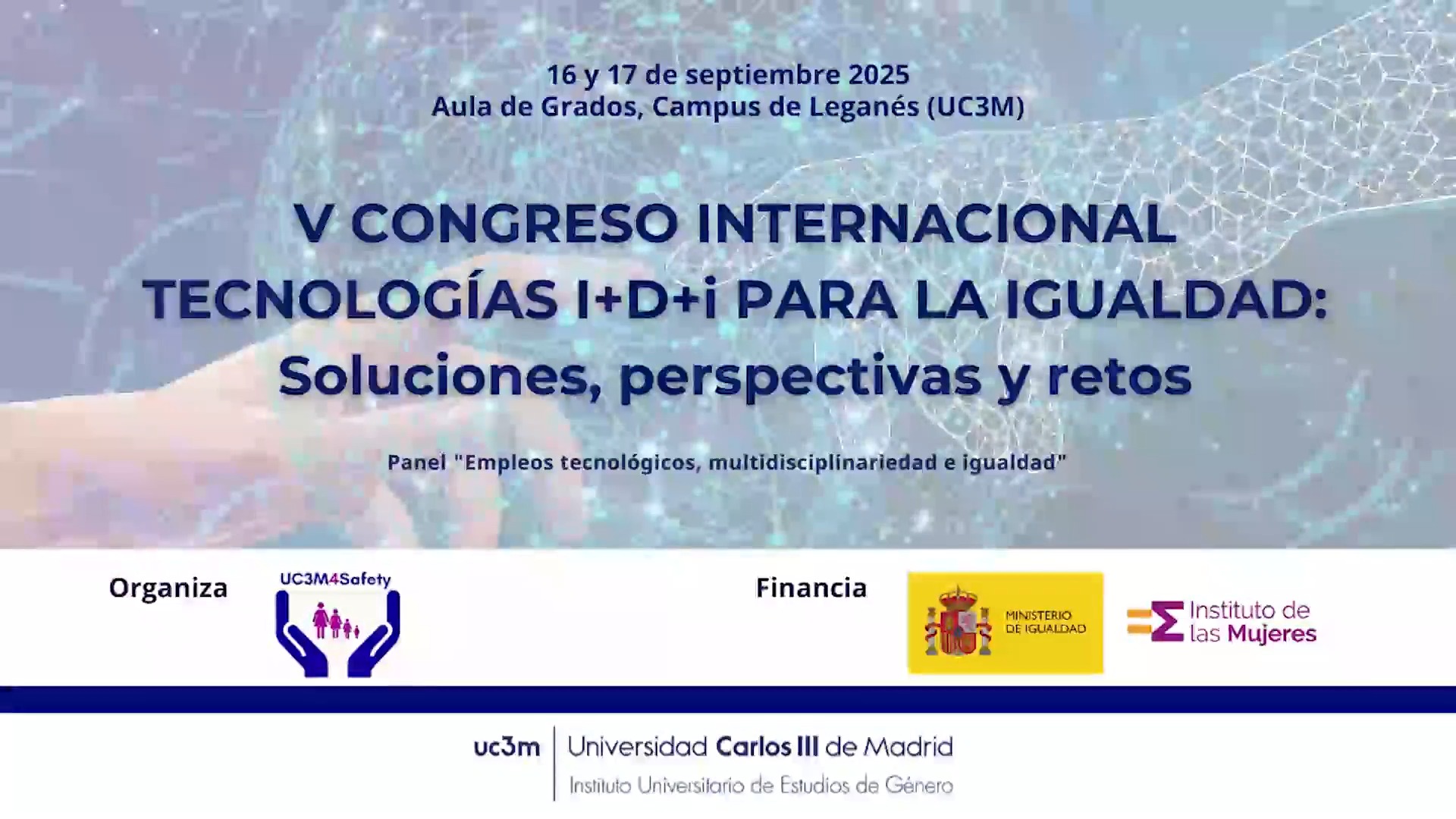 16 y 17 de septiembre 2025
Aula de Grados, Campus de Leganés (UC3M)

V CONGRESO INTERNACIONAL
TECNOLOGÍAS I+D+i PARA LA IGUALDAD:
Soluciones, perspectivas y retos

Panel "Empleos tecnológicos, multidisciplinariedad e igualdad"

Organiza

UC3M4Safety

Financia

MINISTERIO DE IGUALDAD

Instituto de las Mujeres

uc3m Universidad Carlos III de Madrid
Instituto Universitario de Estudios de Género